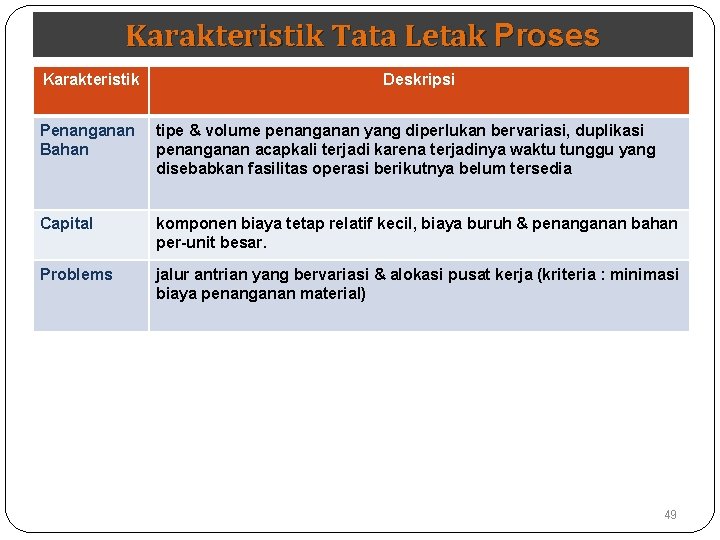 Karakteristik Tata Letak Proses

| Karakteristik | Deskripsi |
|---|---|
| Penanganan Bahan | tipe & volume penanganan yang diperlukan bervariasi, duplikasi penanganan acapkali terjadi karena terjadinya waktu tunggu yang disebabkan fasilitas operasi berikutnya belum tersedia |
| Capital | komponen biaya tetap relatif kecil, biaya buruh & penanganan bahan per-unit besar. |
| Problems | jalur antrian yang bervariasi & alokasi pusat kerja (kriteria : minimasi biaya penanganan material) |

49